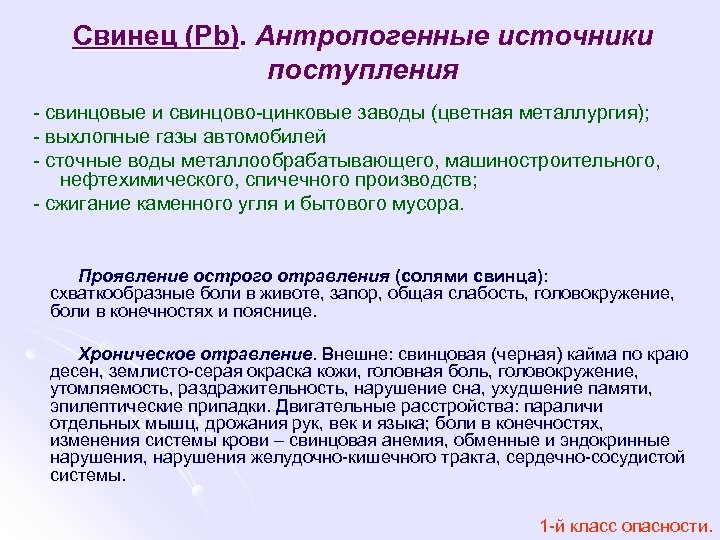 Свинец (Pb). Антропогенные источники поступления

- свинцовые и свинцово-цинковые заводы (цветная металлургия);
- выхлопные газы автомобилей
- сточные воды металлообрабатывающего, машиностроительного, нефтехимического, спичечного производств;
- сжигание каменного угля и бытового мусора.

Проявление острого отравления (солями свинца): схваткообразные боли в животе, запор, общая слабость, головокружение, боли в конечностях и пояснице.

Хроническое отравление. Внешне: свинцовая (черная) кайма по краю десен, землисто-серая окраска кожи, головная боль, головокружение, утомляемость, раздражительность, нарушение сна, ухудшение памяти, эпилептические припадки. Двигательные расстройства: параличи отдельных мышц, дрожания рук, век и языка; боли в конечностях, изменения системы крови – свинцовая анемия, обменные и эндокринные нарушения, нарушения желудочно-кишечного тракта, сердечно-сосудистой системы.

1-й класс опасности.